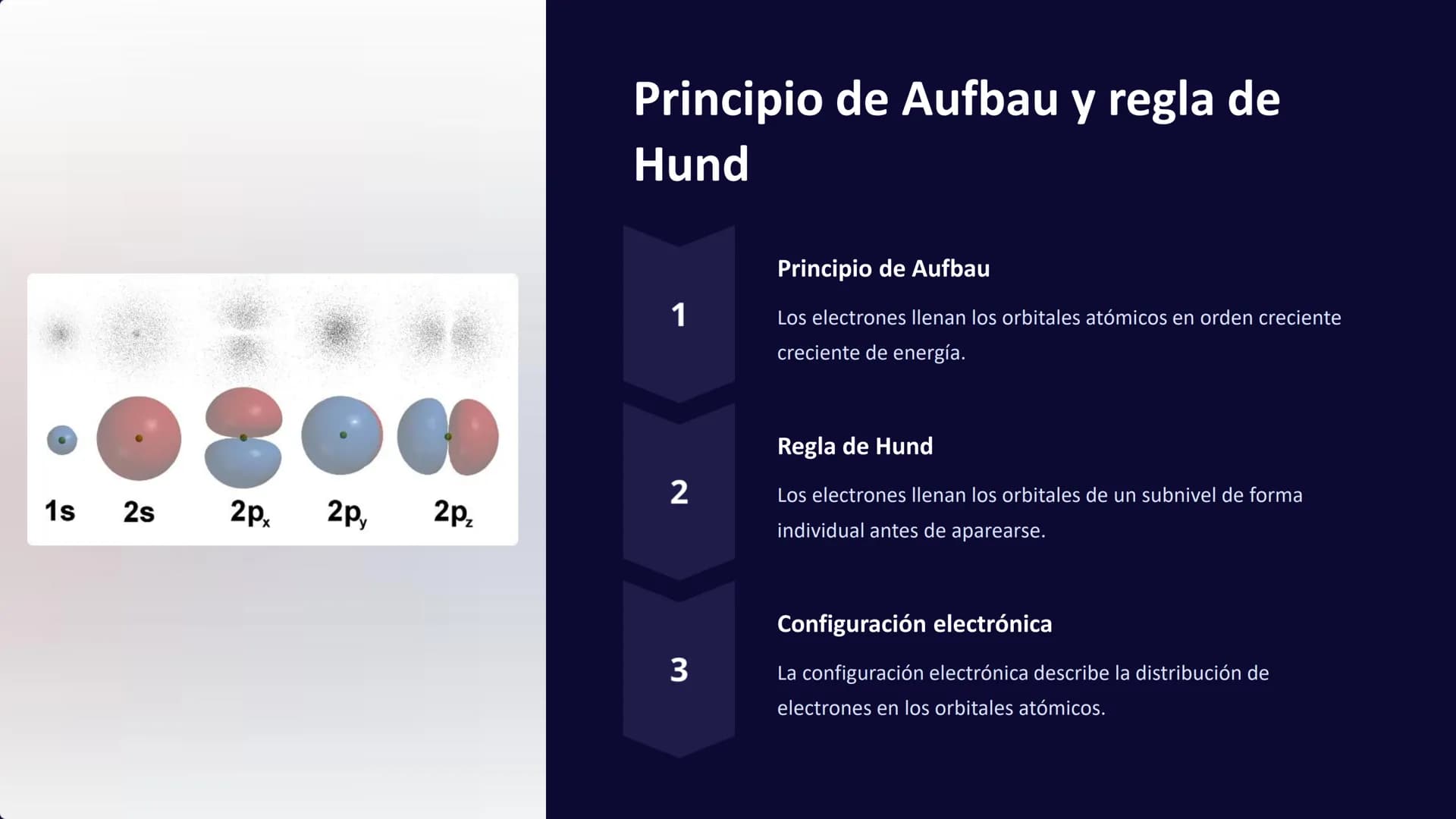 1s 2s $2p_x$ $2p_y$ $2p_z$

Principio de Aufbau y regla de Hund

1

Principio de Aufbau

Los electrones llenan los orbitales atómicos en orden creciente creciente de energía.

2

Regla de Hund

Los electrones llenan los orbitales de un subnivel de forma individual antes de aparearse.

3

Configuración electrónica

La configuración electrónica describe la distribución de electrones en los orbitales atómicos.